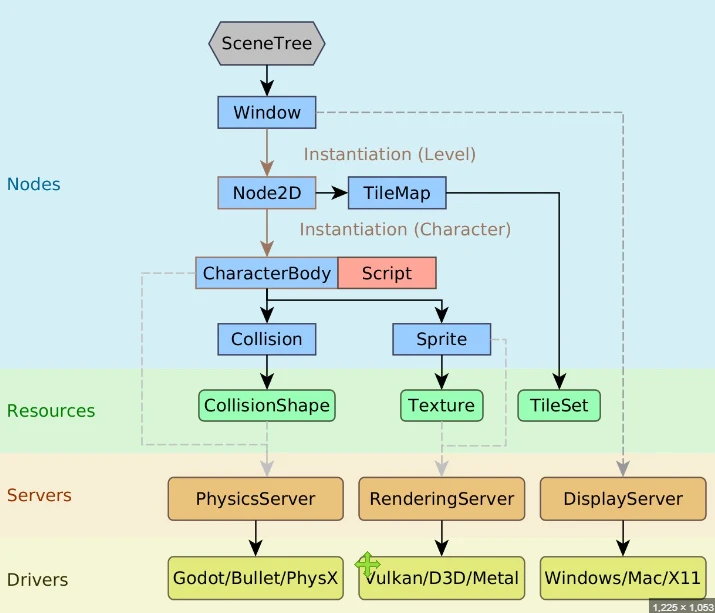 SceneTree

Window

Instantiation (Level)

Nodes

Node2D

TileMap

Instantiation (Character)

CharacterBody

Script

Collision

Sprite

Resources

CollisionShape

Texture

TileSet

Servers

PhysicsServer

RenderingServer

DisplayServer

Drivers

Godot/Bullet/PhysX

Vulkan/D3D/Metal

Windows/Mac/X11

1,225 × 1,053